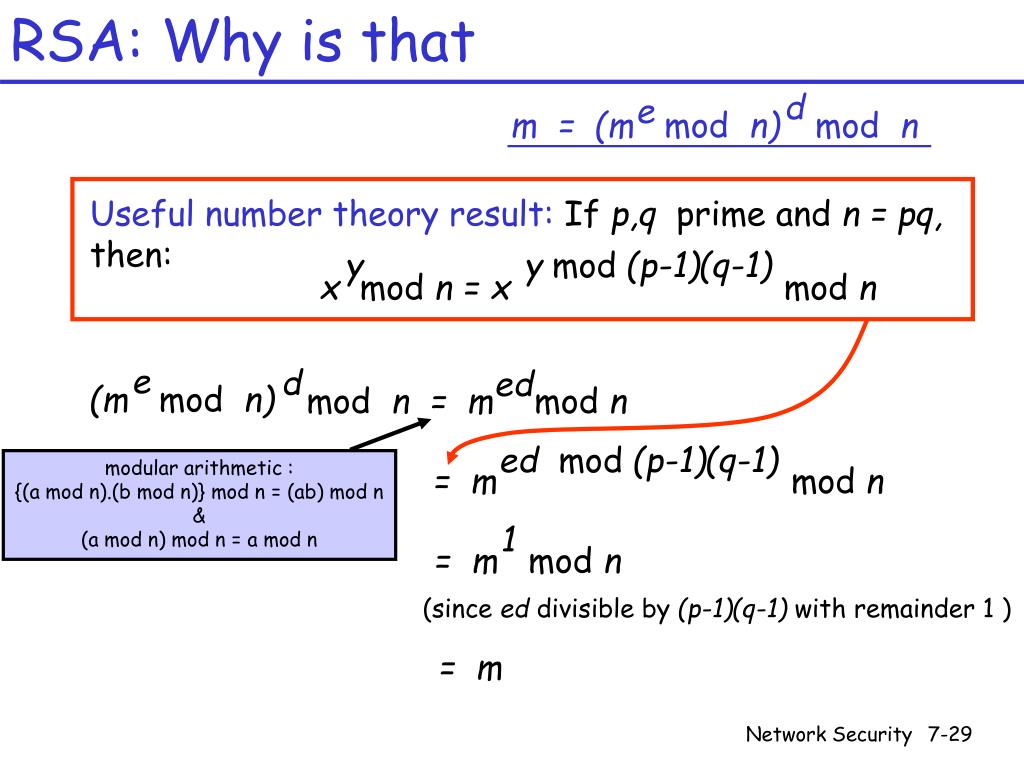 RSA: Why is that

$m = (m^e \bmod n)^d \bmod n$

Useful number theory result: If $p,q$ prime and $n = pq$, then:
$x^y \bmod n = x^{y \bmod (p-1)(q-1)} \bmod n$

$(m^e \bmod n)^d \bmod n = m^{ed} \bmod n$

modular arithmetic :
{(a mod n).(b mod n)} mod n = (ab) mod n
&
(a mod n) mod n = a mod n

$= m^{ed \bmod (p-1)(q-1)} \bmod n$

$= m^1 \bmod n$

(since $ed$ divisible by $(p-1)(q-1)$ with remainder 1 )

$= m$

Network Security 7-29